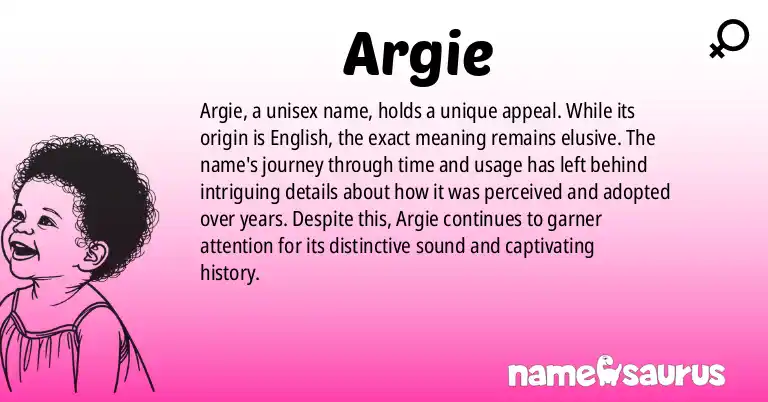 Argie

Argie, a unisex name, holds a unique appeal. While its origin is English, the exact meaning remains elusive. The name's journey through time and usage has left behind intriguing details about how it was perceived and adopted over years. Despite this, Argie continues to garner attention for its distinctive sound and captivating history.

namesaurus